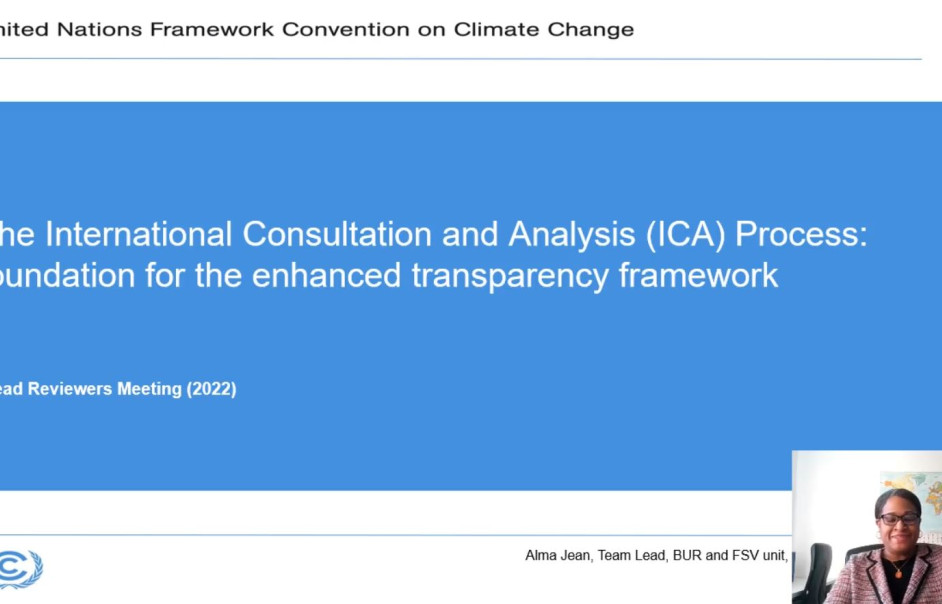 nited Nations Framework Convention on Climate Change

he International Consultation and Analysis (ICA) Process: oundation for the enhanced transparency framework

ead Reviewers Meeting (2022)

Alma Jean, Team Lead, BUR and FSV unit,